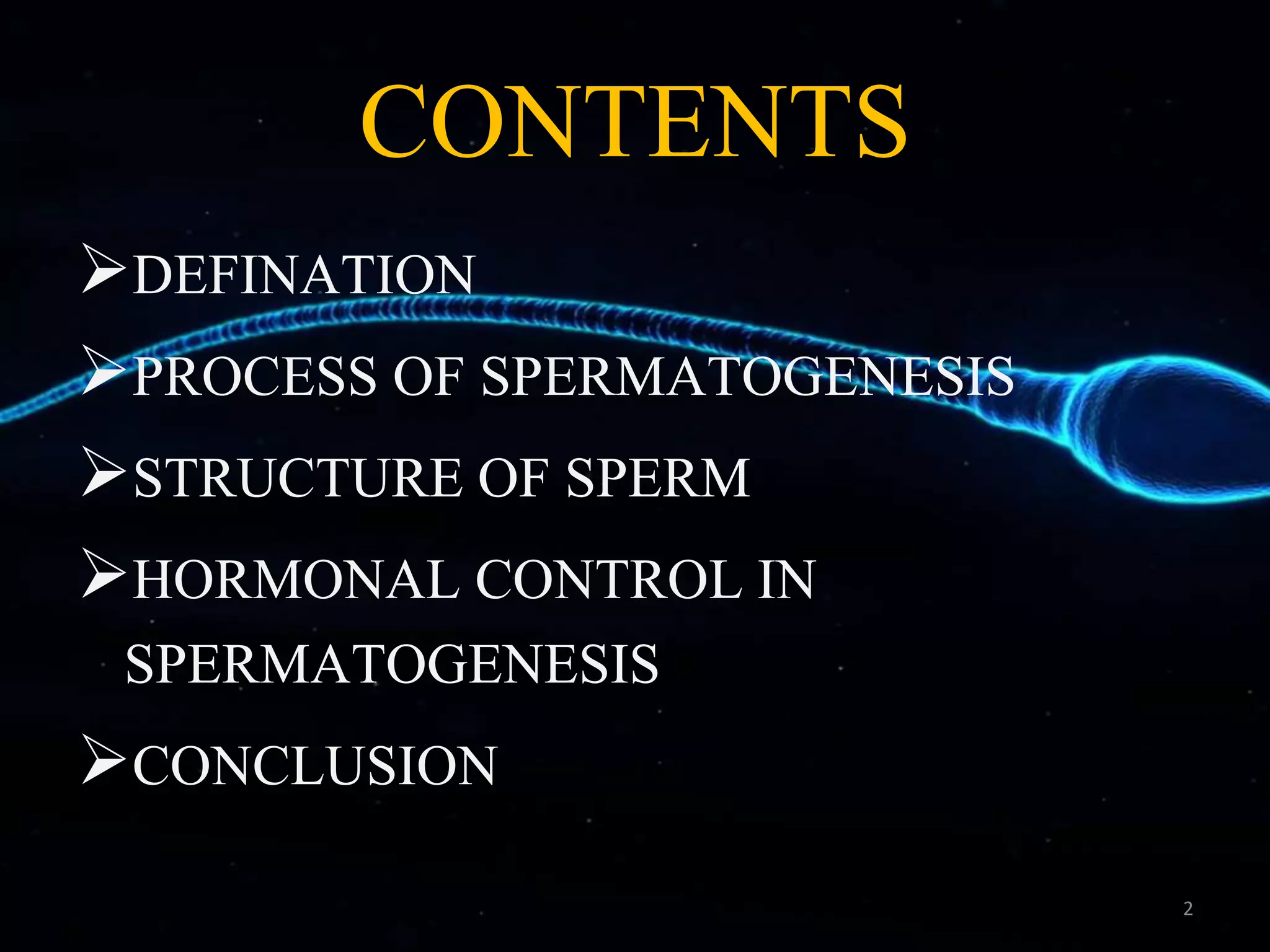 CONTENTS

➢DEFINATION

➢PROCESS OF SPERMATOGENESIS

➢STRUCTURE OF SPERM

➢HORMONAL CONTROL IN SPERMATOGENESIS

➢CONCLUSION

2